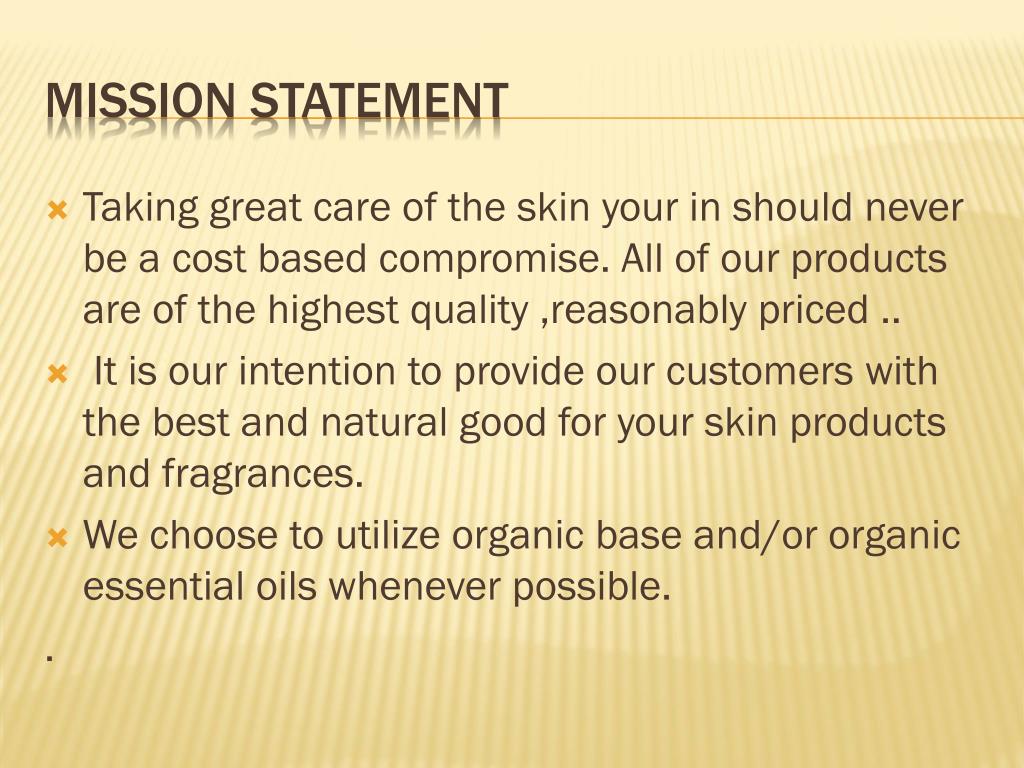 MISSION STATEMENT

Taking great care of the skin your in should never be a cost based compromise. All of our products are of the highest quality ,reasonably priced ..

It is our intention to provide our customers with the best and natural good for your skin products and fragrances.

We choose to utilize organic base and/or organic essential oils whenever possible.

.